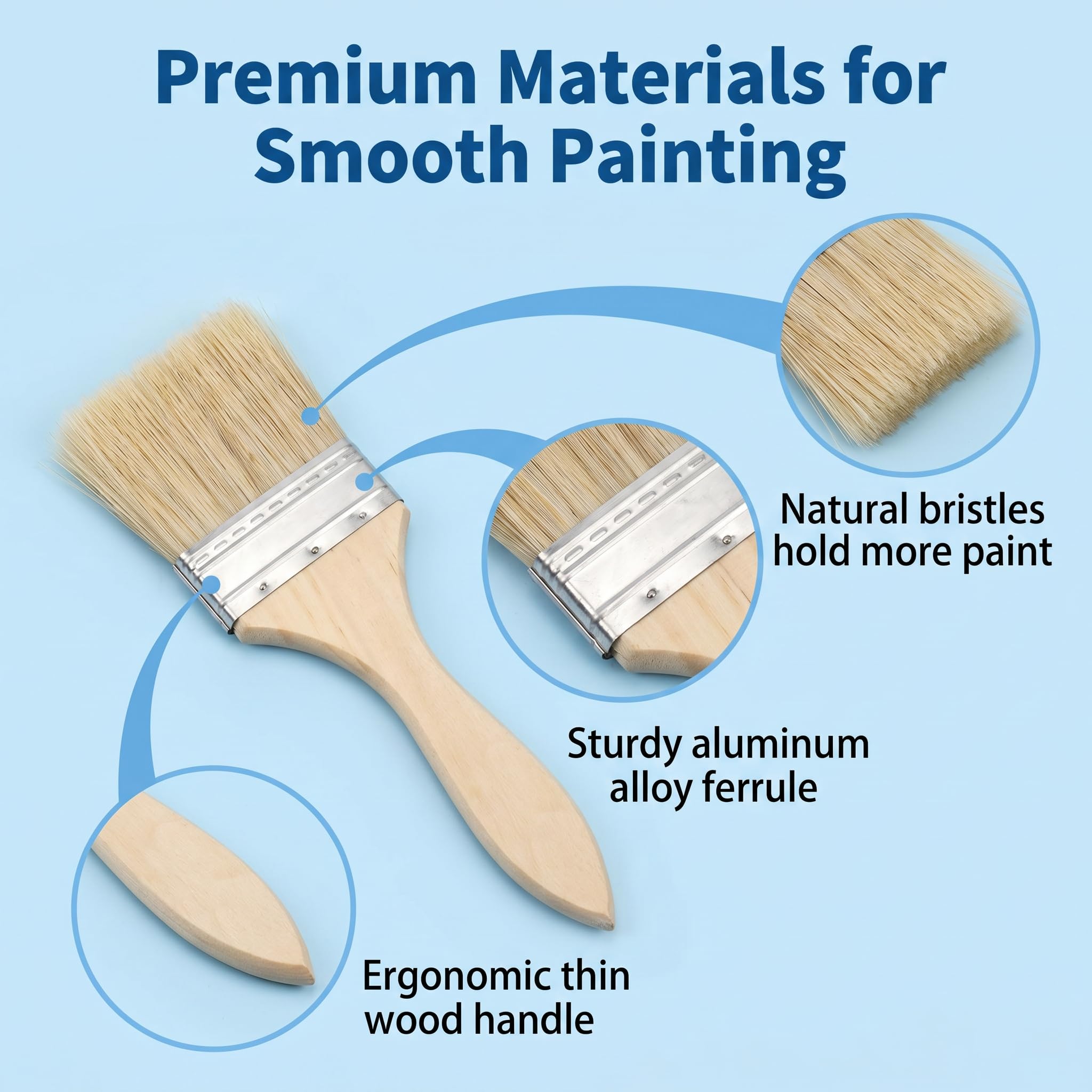 Premium Materials for Smooth Painting

Natural bristles hold more paint

Sturdy aluminum alloy ferrule

Ergonomic thin wood handle